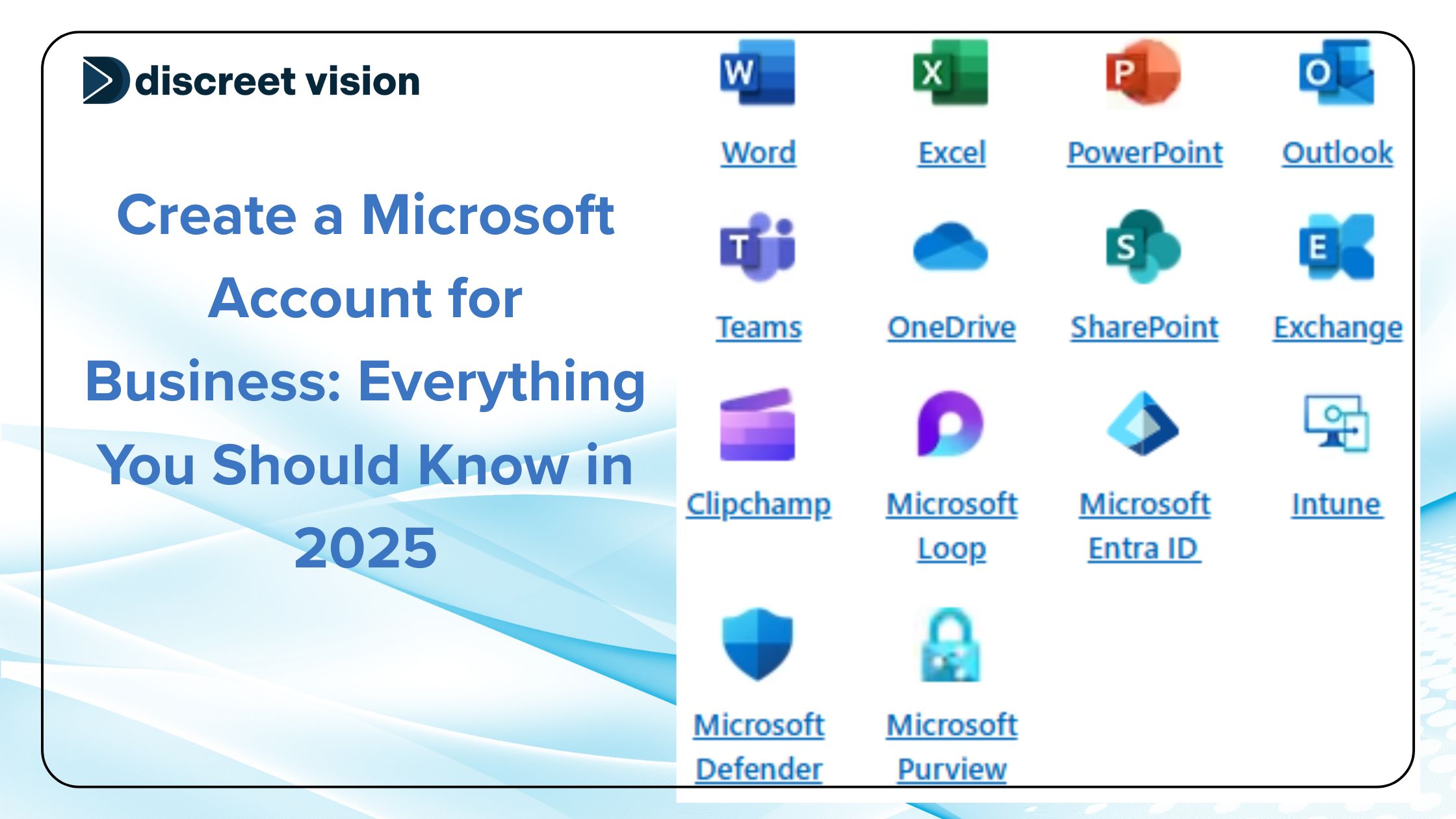 discreet vision

Create a Microsoft Account for Business: Everything You Should Know in 2025

W
Word

X
Excel

P
PowerPoint

O
Outlook

T
Teams

OneDrive

S
SharePoint

E
Exchange

Clipchamp

Microsoft Loop

Microsoft Entra ID

Intune

Microsoft Defender

Microsoft Purview